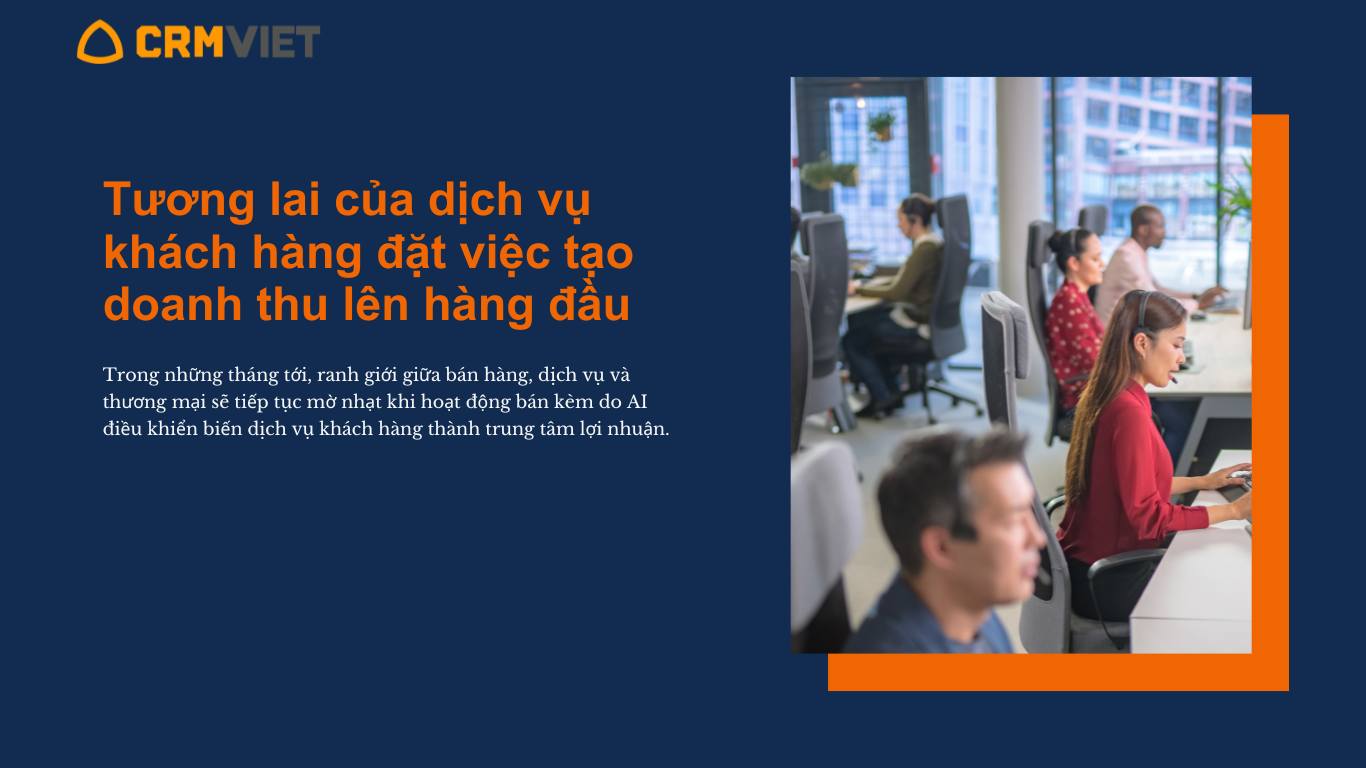 CRMVIET

Tương lai của dịch vụ khách hàng đặt việc tạo doanh thu lên hàng đầu

Trong những tháng tới, ranh giới giữa bán hàng, dịch vụ và thương mại sẽ tiếp tục mờ nhạt khi hoạt động bán kèm do AI điều khiển biến dịch vụ khách hàng thành trung tâm lợi nhuận.